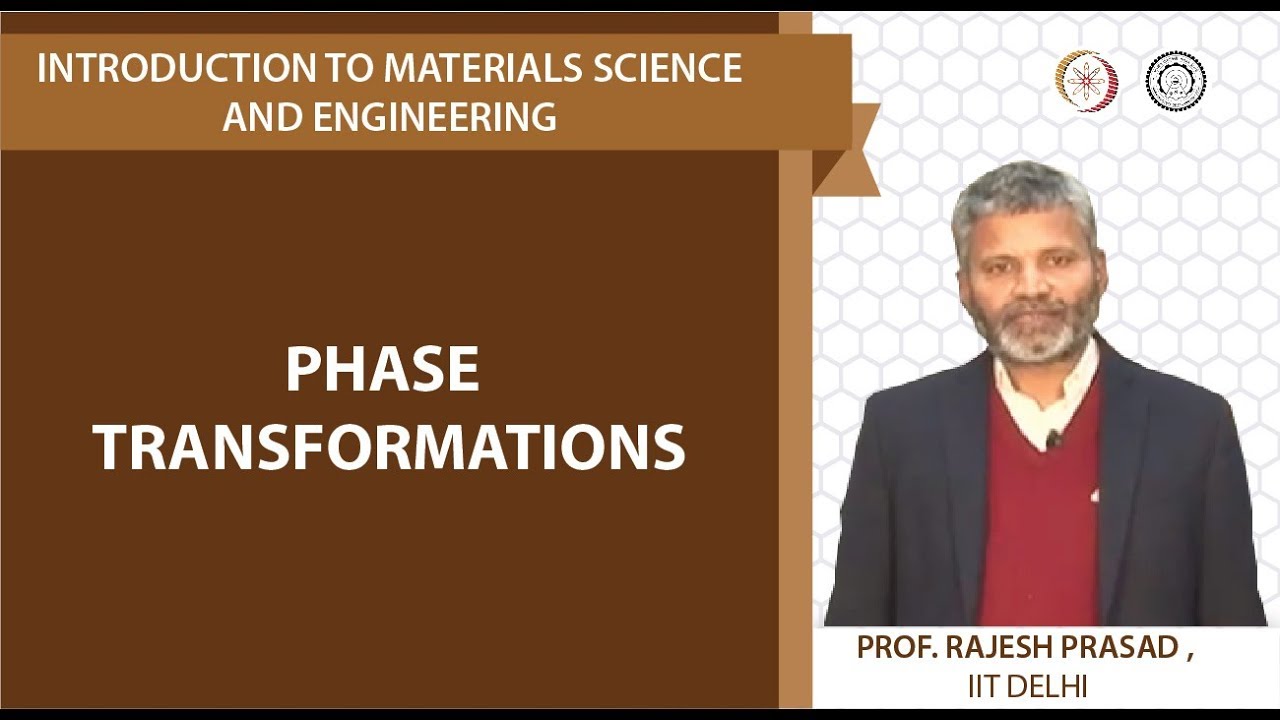 INTRODUCTION TO MATERIALS SCIENCE AND ENGINEERING

PHASE TRANSFORMATIONS

PROF. RAJESH PRASAD ,
IIT DELHI